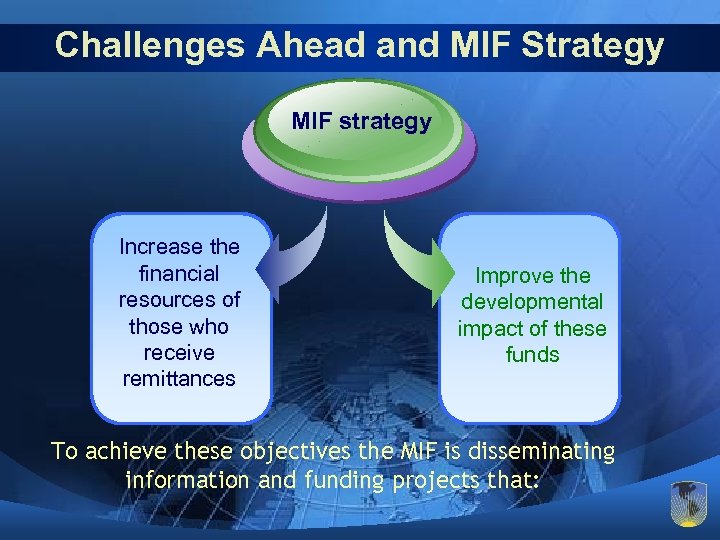 Challenges Ahead and MIF Strategy

MIF strategy

Increase the financial resources of those who receive remittances

Improve the developmental impact of these funds

To achieve these objectives the MIF is disseminating information and funding projects that: